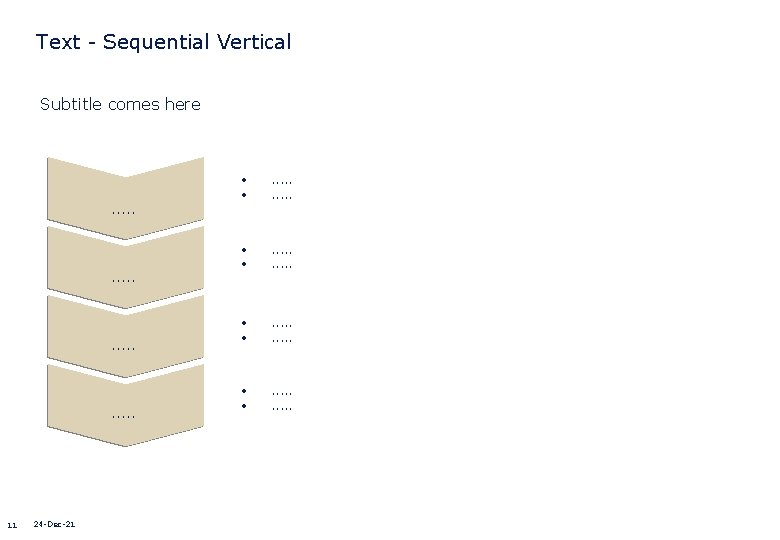 Text - Sequential Vertical

Subtitle comes here

.....

- .....
- .....

.....

- .....
- .....

.....

- .....
- .....

.....

- .....
- .....

11 24-Dec-21